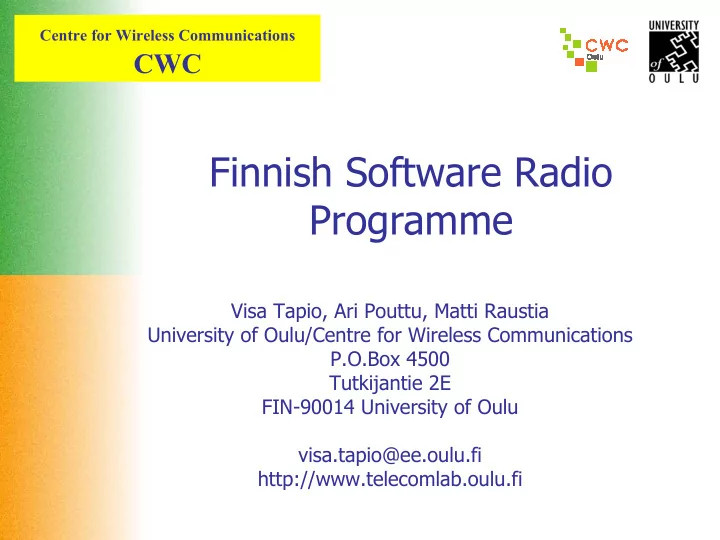 Centre for Wireless Communications
CWC

CWC
Oulu

UNIVERSITY
of
OULU

Finnish Software Radio Programme

Visa Tapio, Ari Pouttu, Matti Raustia
University of Oulu/Centre for Wireless Communications
P.O.Box 4500
Tutkijantie 2E
FIN-90014 University of Oulu

visa.tapio@ee.oulu.fi
http://www.telecomlab.oulu.fi